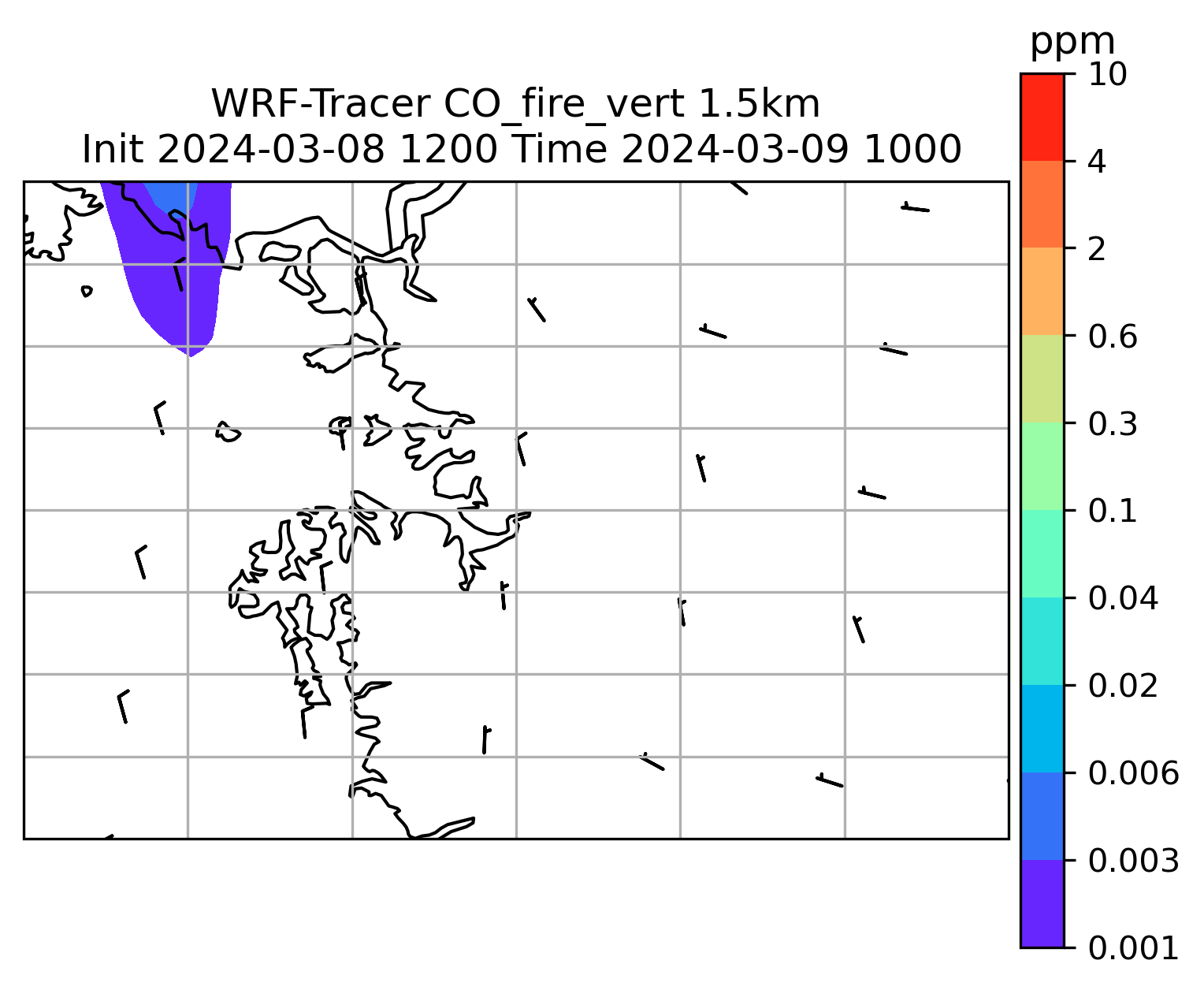 WRF-Tracer CO_fire_vert 1.5km
Init 2024-03-08 1200 Time 2024-03-09 1000

ppm
10
4
2
0.6
0.3
0.1
0.04
0.02
0.006
0.003
0.001